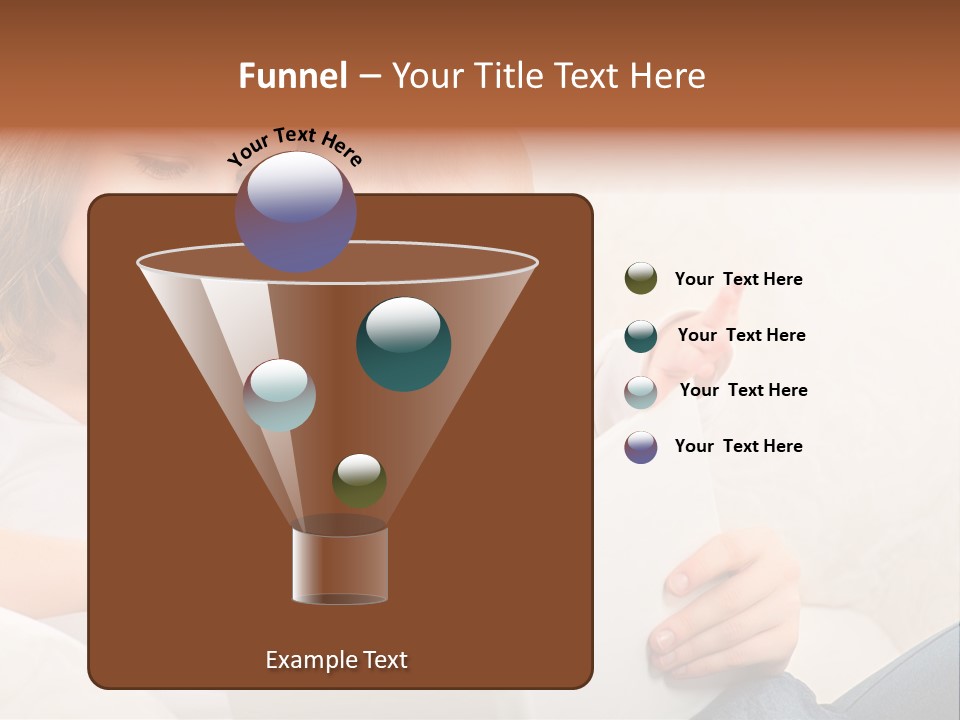 Funnel – Your Title Text Here

Your Text Here

Your Text Here

Your Text Here

Your Text Here

Your Text Here

Example Text